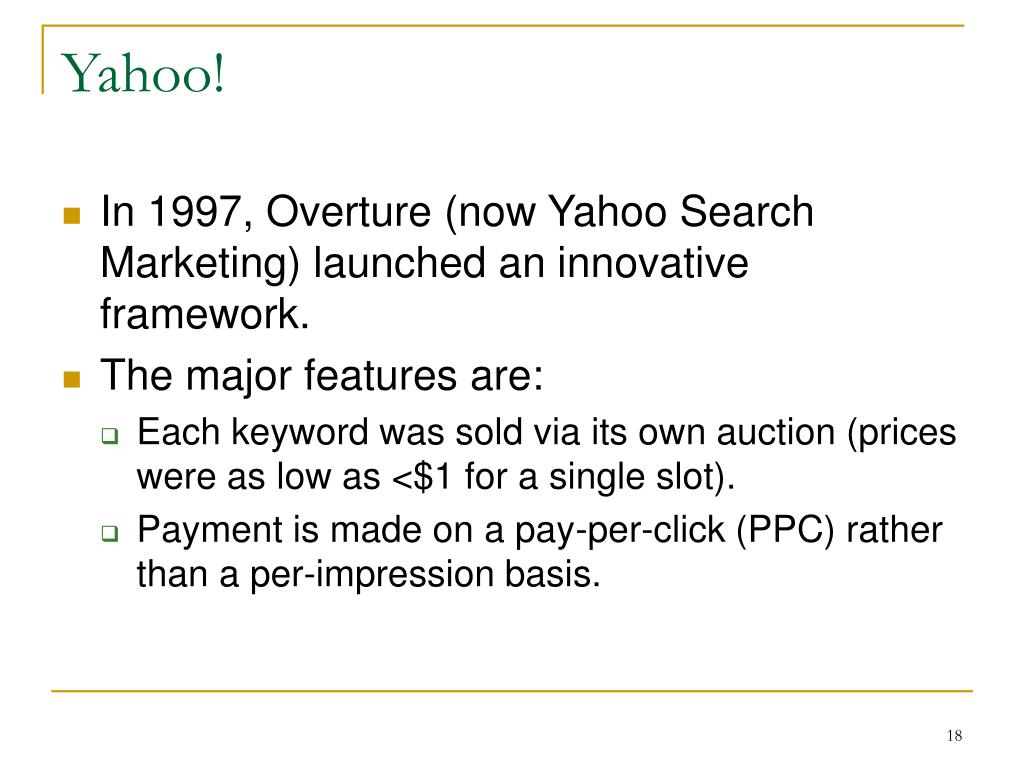 Yahoo!

- In 1997, Overture (now Yahoo Search Marketing) launched an innovative framework.
- The major features are:
  - Each keyword was sold via its own auction (prices were as low as <\$1 for a single slot).
  - Payment is made on a pay-per-click (PPC) rather than a per-impression basis.

18